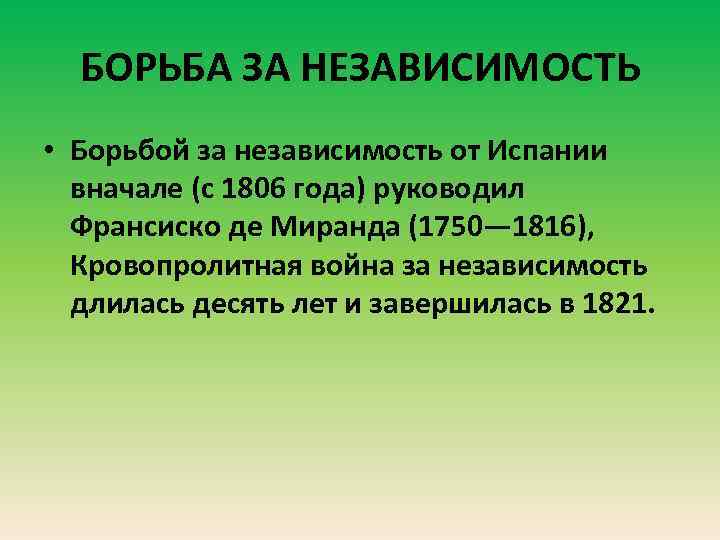 БОРЬБА ЗА НЕЗАВИСИМОСТЬ

• Борьбой за независимость от Испании вначале (с 1806 года) руководил Франсиско де Миранда (1750—1816), Кровопролитная война за независимость длилась десять лет и завершилась в 1821.